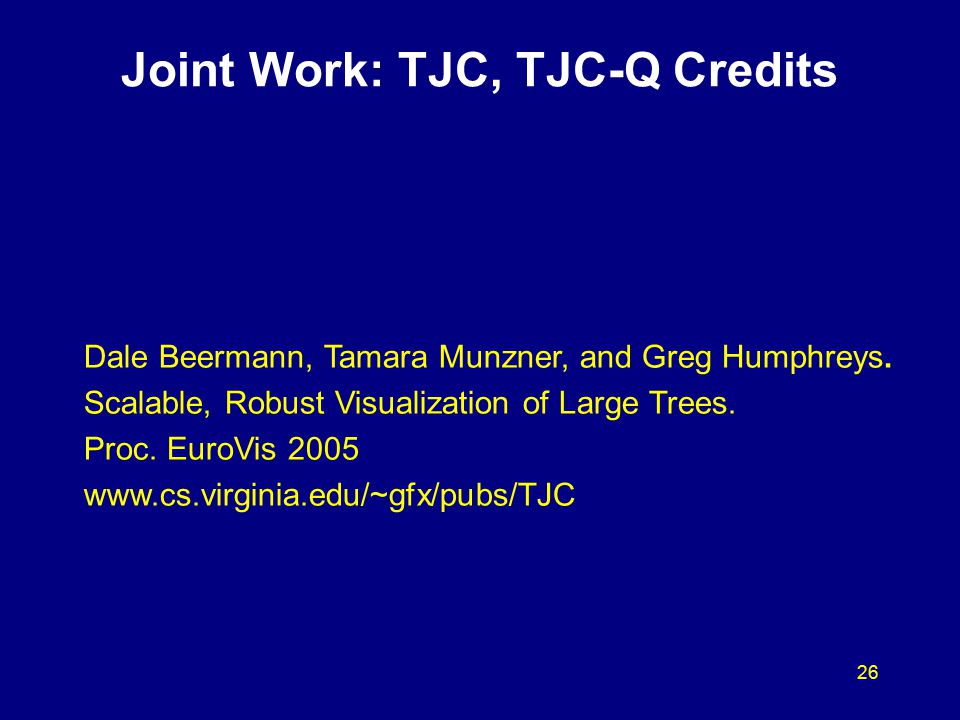 Joint Work: TJC, TJC-Q Credits

Dale Beermann, Tamara Munzner, and Greg Humphreys.
Scalable, Robust Visualization of Large Trees.
Proc. EuroVis 2005
www.cs.virginia.edu/~gfx/pubs/TJC

26